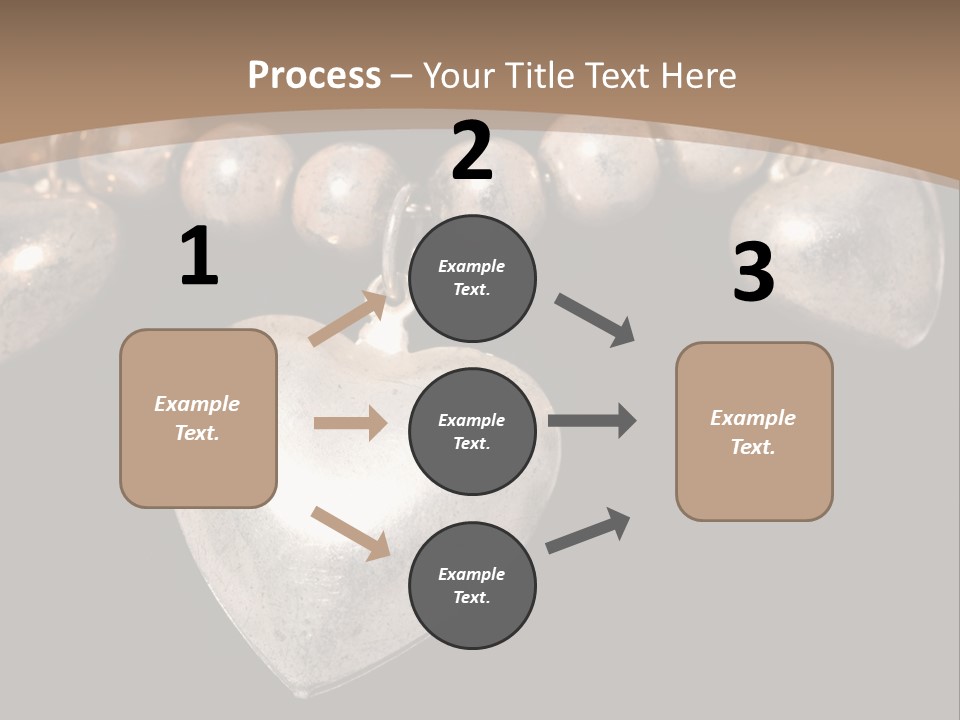 Process – Your Title Text Here

1

Example Text.

2

Example Text.

Example Text.

Example Text.

3

Example Text.